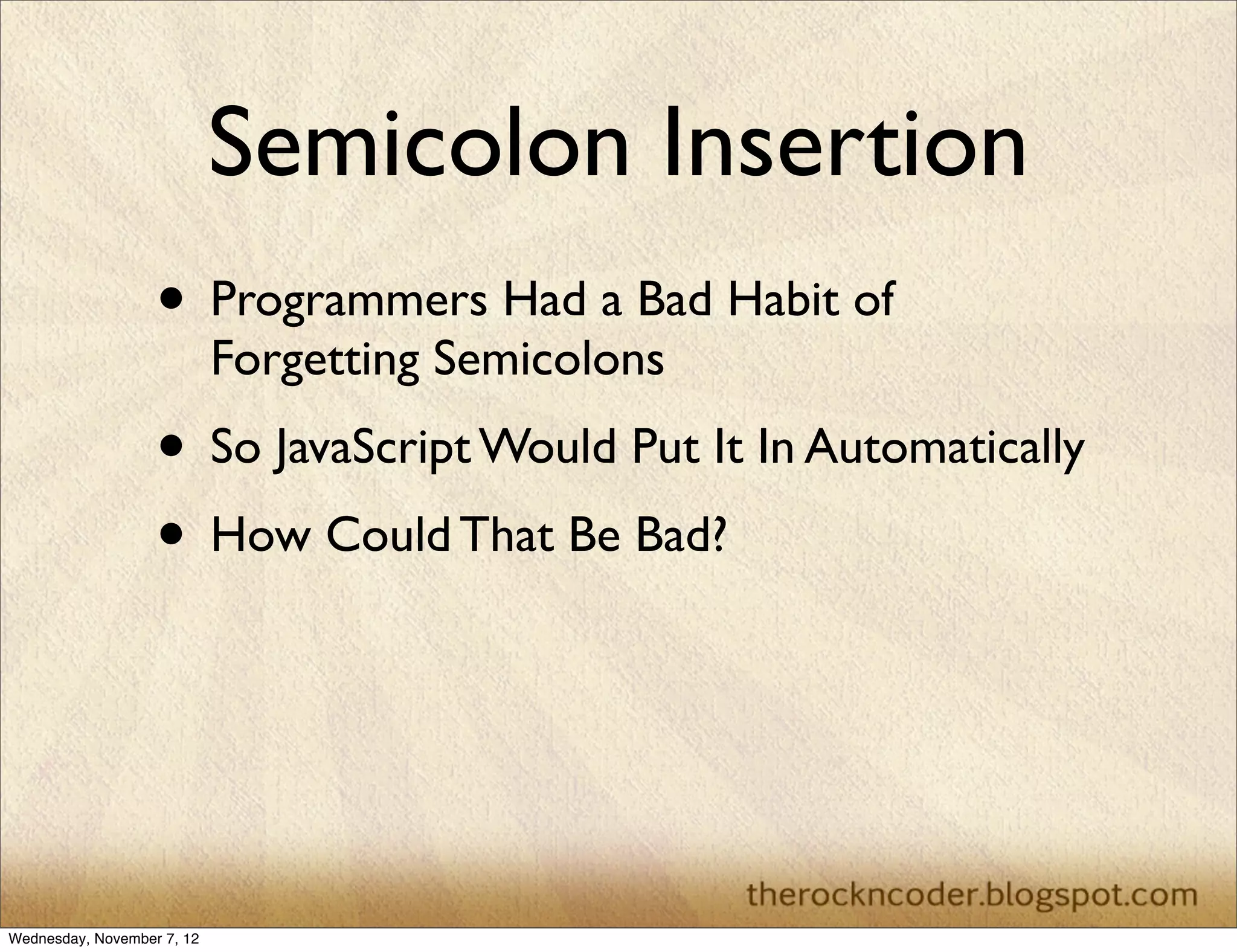 Semicolon Insertion

• Programmers Had a Bad Habit of Forgetting Semicolons

• So JavaScript Would Put It In Automatically

• How Could That Be Bad?

therockncoder.blogspot.com

Wednesday, November 7, 12